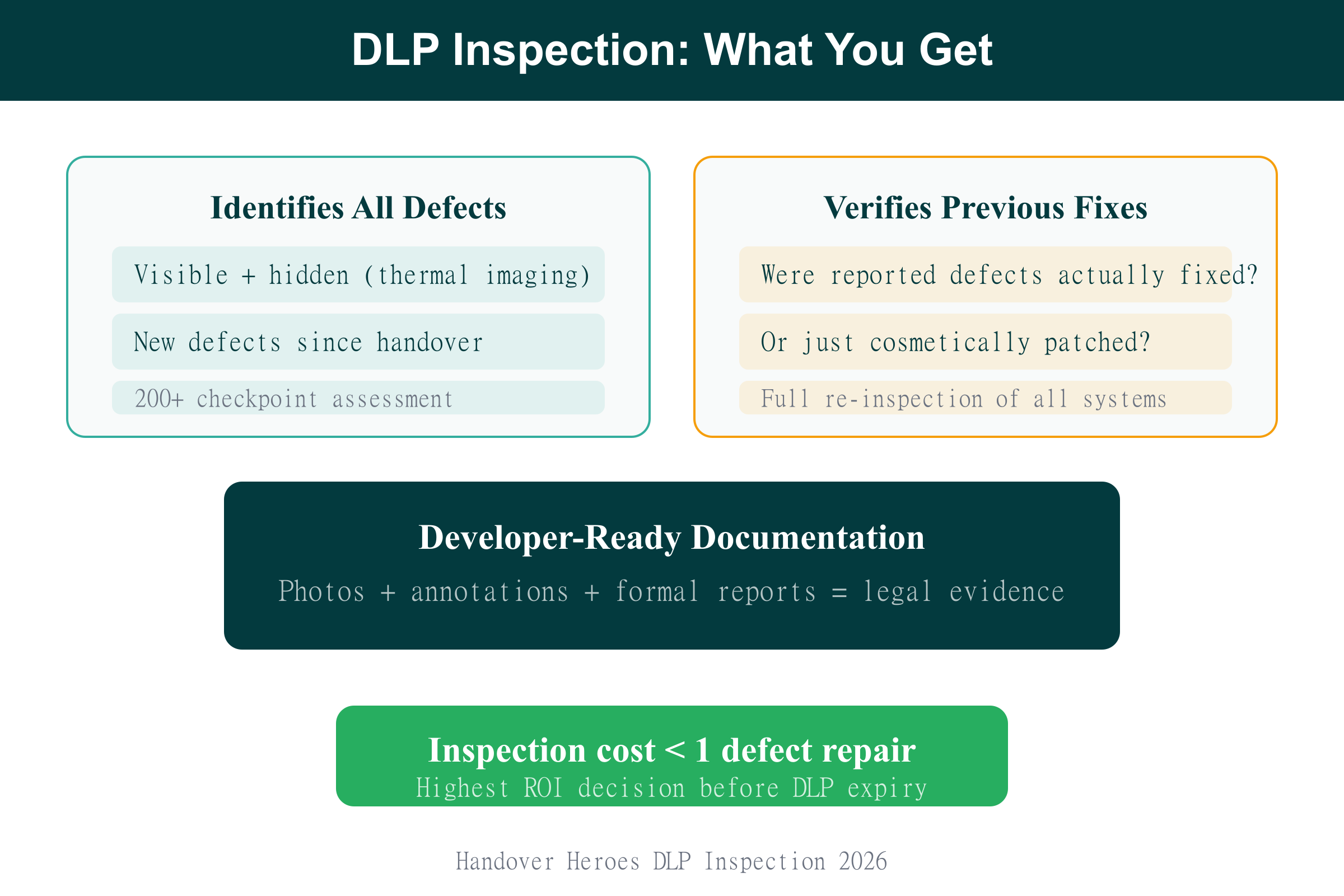 DLP Inspection: What You Get

Identifies All Defects

Visible + hidden (thermal imaging)

New defects since handover

200+ checkpoint assessment

Verifies Previous Fixes

Were reported defects actually fixed?

Or just cosmetically patched?

Full re-inspection of all systems

Developer-Ready Documentation

Photos + annotations + formal reports = legal evidence

Inspection cost < 1 defect repair

Highest ROI decision before DLP expiry

Handover Heroes DLP Inspection 2026